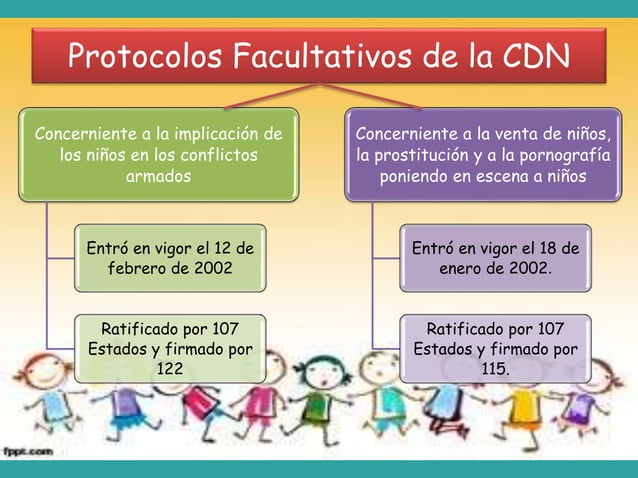 Protocolos Facultativos de la CDN

Concerniente a la implicación de los niños en los conflictos armados

Entró en vigor el 12 de febrero de 2002

Ratificado por 107 Estados y firmado por 122

Concerniente a la venta de niños, la prostitución y a la pornografía poniendo en escena a niños

Entró en vigor el 18 de enero de 2002.

Ratificado por 107 Estados y firmado por 115.

fppt.com